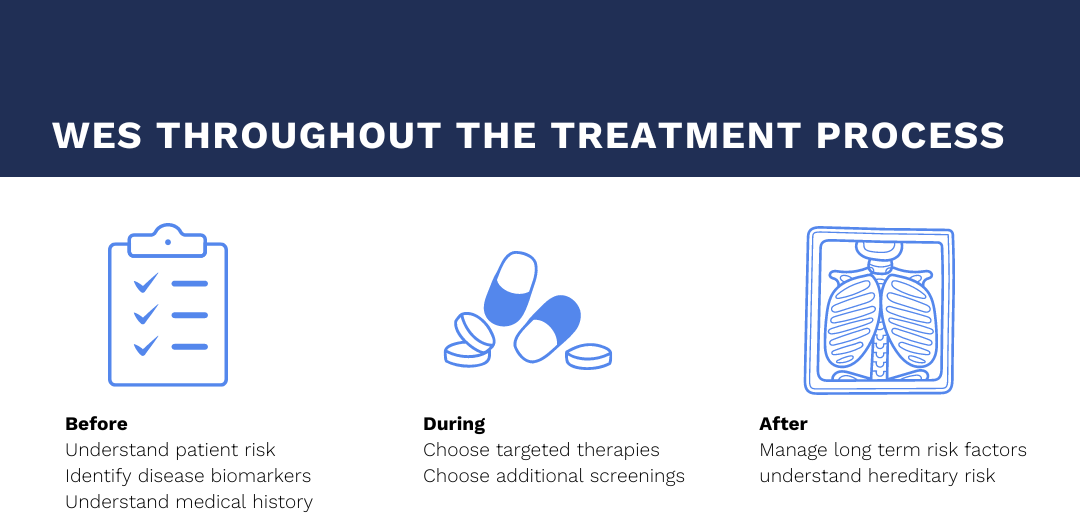 WES THROUGHOUT THE TREATMENT PROCESS

**Before**
Understand patient risk
Identify disease biomarkers
Understand medical history

**During**
Choose targeted therapies
Choose additional screenings

**After**
Manage long term risk factors
understand hereditary risk